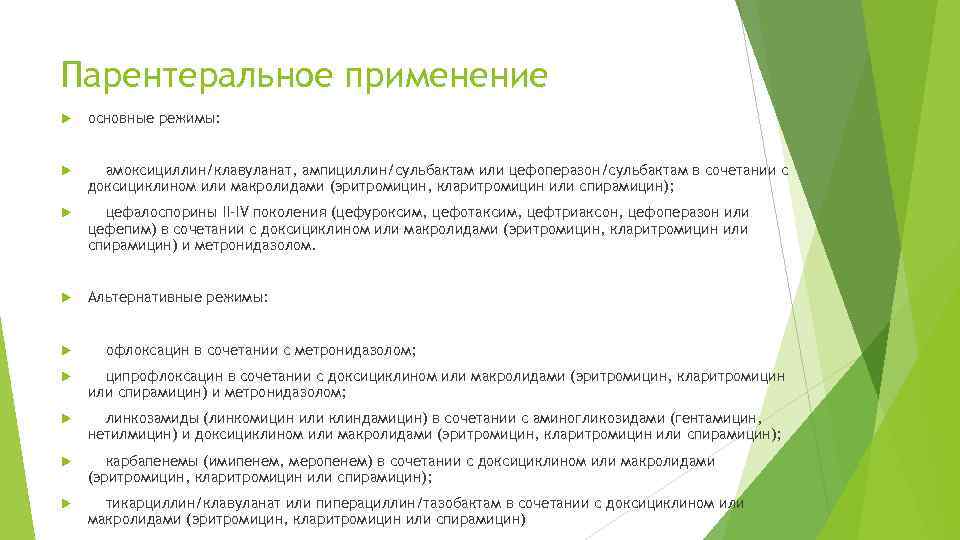 Парентеральное применение

основные режимы:

амоксициллин/клавуланат, ампициллин/сульбактам или цефоперазон/сульбактам в сочетании с доксициклином или макролидами (эритромицин, кларитромицин или спирамицин);

цефалоспорины II-IV поколения (цефуроксим, цефотаксим, цефтриаксон, цефоперазон или цефепим) в сочетании с доксициклином или макролидами (эритромицин, кларитромицин или спирамицин) и метронидазолом.

Альтернативные режимы:

офлоксацин в сочетании с метронидазолом;

ципрофлоксацин в сочетании с доксициклином или макролидами (эритромицин, кларитромицин или спирамицин) и метронидазолом;

линкозамиды (линкомицин или клиндамицин) в сочетании с аминогликозидами (гентамицин, нетилмицин) и доксициклином или макролидами (эритромицин, кларитромицин или спирамицин);

карбапенемы (имипенем, меропенем) в сочетании с доксициклином или макролидами (эритромицин, кларитромицин или спирамицин);

тикарциллин/клавуланат или пиперациллин/тазобактам в сочетании с доксициклином или макролидами (эритромицин, кларитромицин или спирамицин)